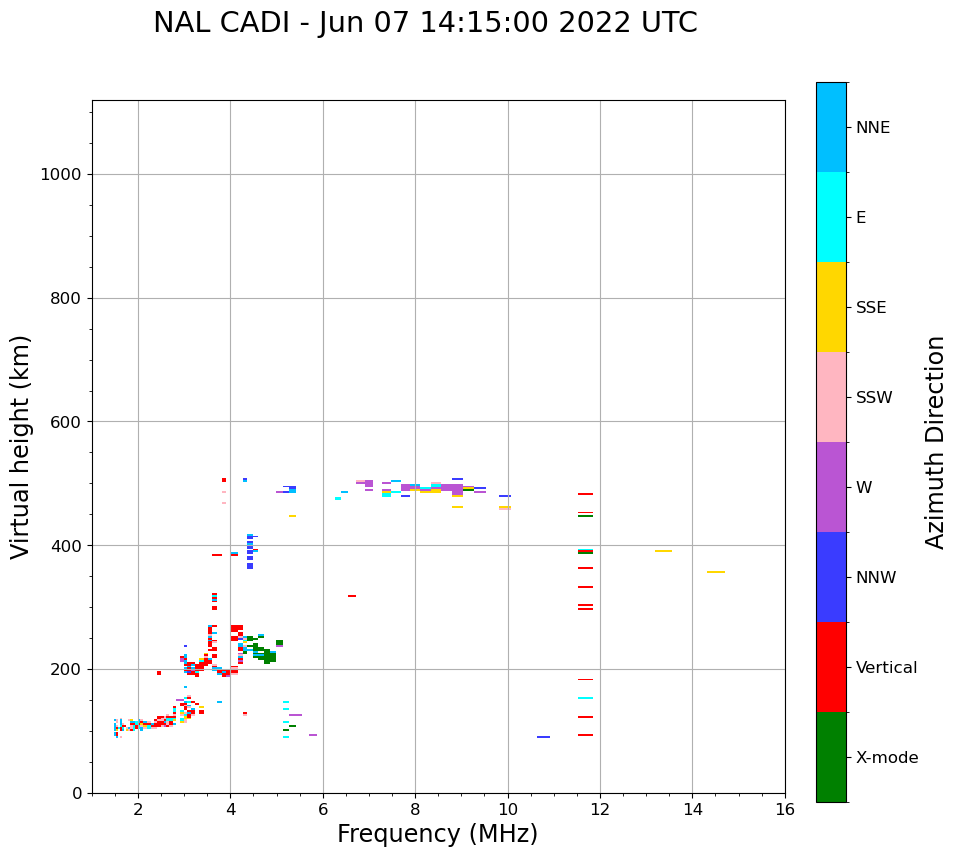 NAL CADI - Jun 07 14:15:00 2022 UTC

Virtual height (km)

1000
800
600
400
200
0

2
4
6
8
10
12
14
16

Frequency (MHz)

NNE
E
SSE
SSW
W
NNW
Vertical
X-mode

Azimuth Direction